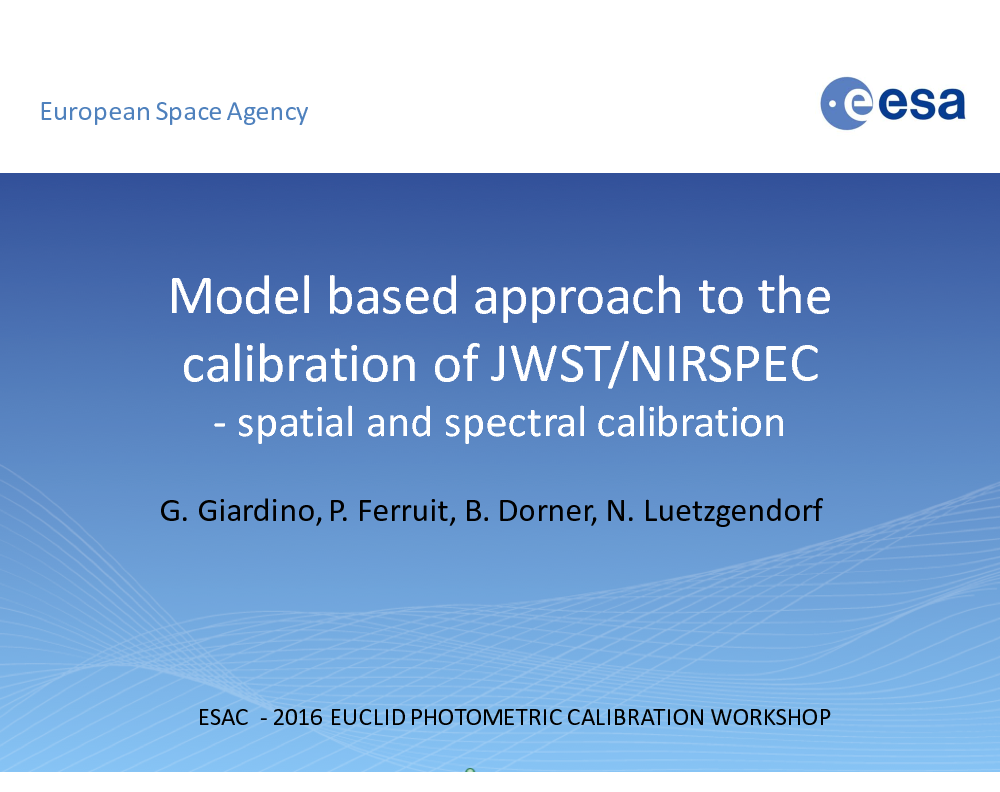 European Space Agency

esa

Model based approach to the calibration of JWST/NIRSPEC
- spatial and spectral calibration

G. Giardino, P. Ferruit, B. Dorner, N. Luetzgendorf

ESAC - 2016 EUCLID PHOTOMETRIC CALIBRATION WORKSHOP